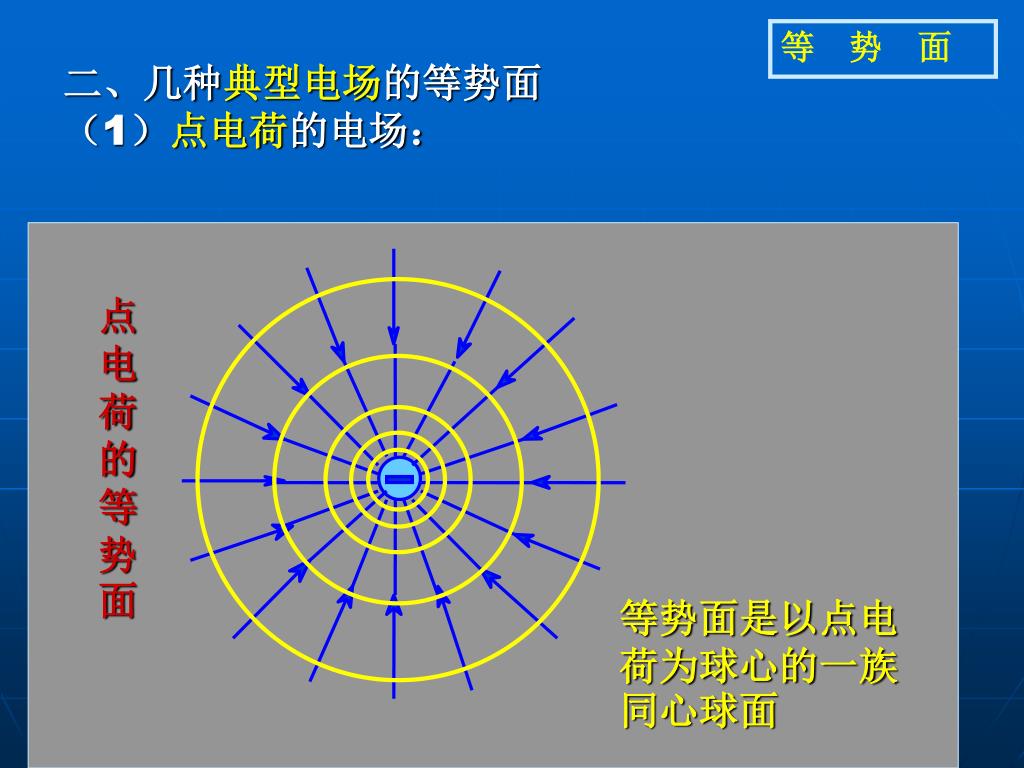 等 势 面

二、几种典型电场的等势面

（1）点电荷的电场：

点电荷的等势面

等势面是以点电荷为球心的一族同心球面